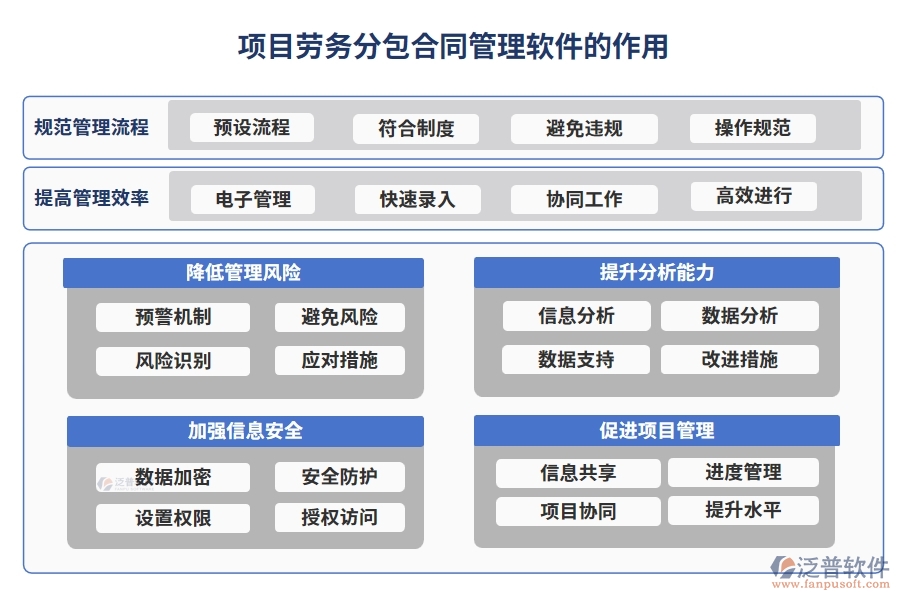 项目劳务分包合同管理软件的作用

规范管理流程
预设流程
符合制度
避免违规
操作规范

提高管理效率
电子管理
快速录入
协同工作
高效进行

降低管理风险
预警机制
避免风险
风险识别
应对措施

提升分析能力
信息分析
数据分析
数据支持
改进措施

加强信息安全
数据加密
安全防护
设置权限
授权访问

促进项目管理
信息共享
进度管理
项目协同
提升水平

泛普软件
www.fanpusoft.com